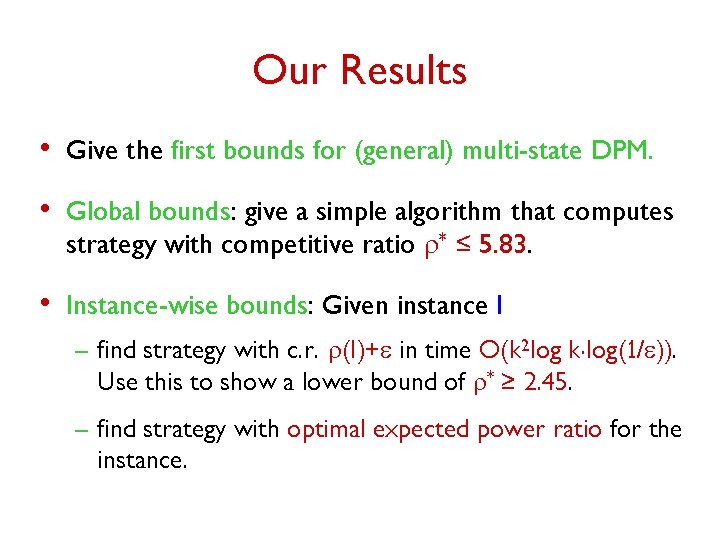 Our Results

• Give the first bounds for (general) multi-state DPM.

• Global bounds: give a simple algorithm that computes strategy with competitive ratio $\rho^* \leq 5.83$.

• Instance-wise bounds: Given instance I

– find strategy with c.r. $\rho(I)+\varepsilon$ in time $O(k^2 \log k \cdot \log(1/\varepsilon))$. Use this to show a lower bound of $\rho^* \geq 2.45$.

– find strategy with optimal expected power ratio for the instance.